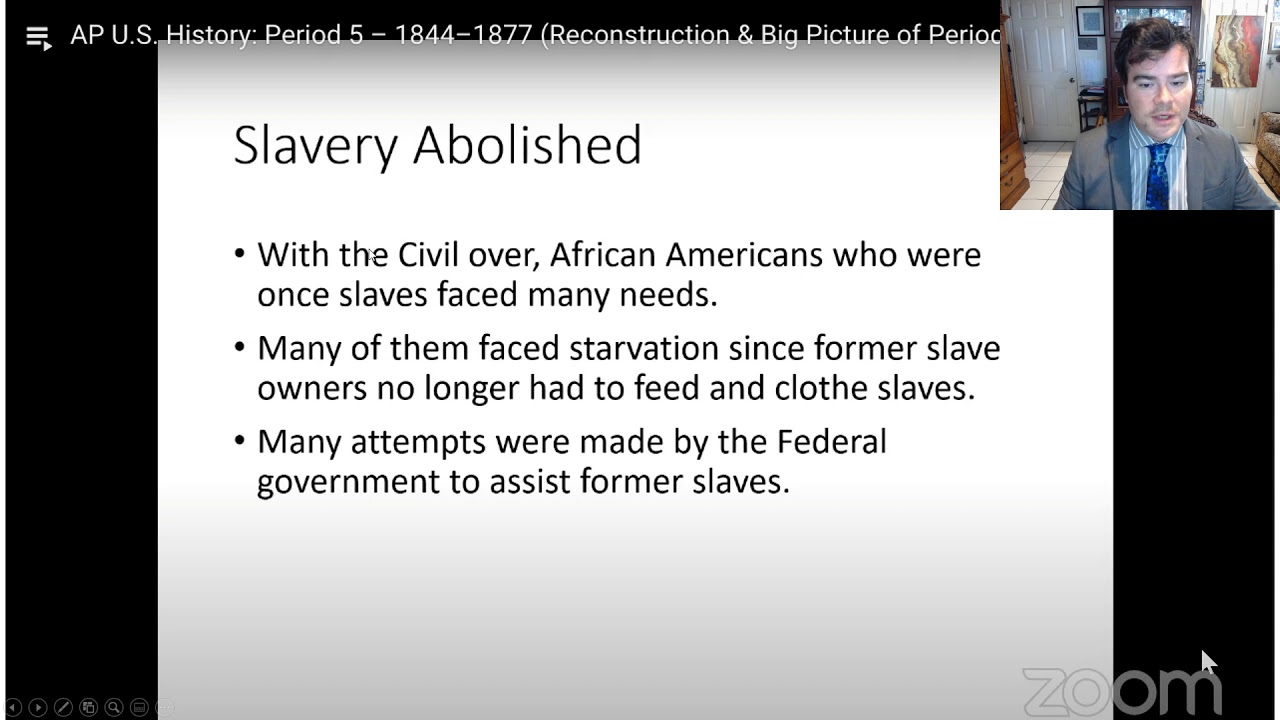 AP U.S. History: Period 5 – 1844–1877 (Reconstruction & Big Picture of Perioc

Slavery Abolished

• With the Civil over, African Americans who were once slaves faced many needs.

• Many of them faced starvation since former slave owners no longer had to feed and clothe slaves.

• Many attempts were made by the Federal government to assist former slaves.

zoom